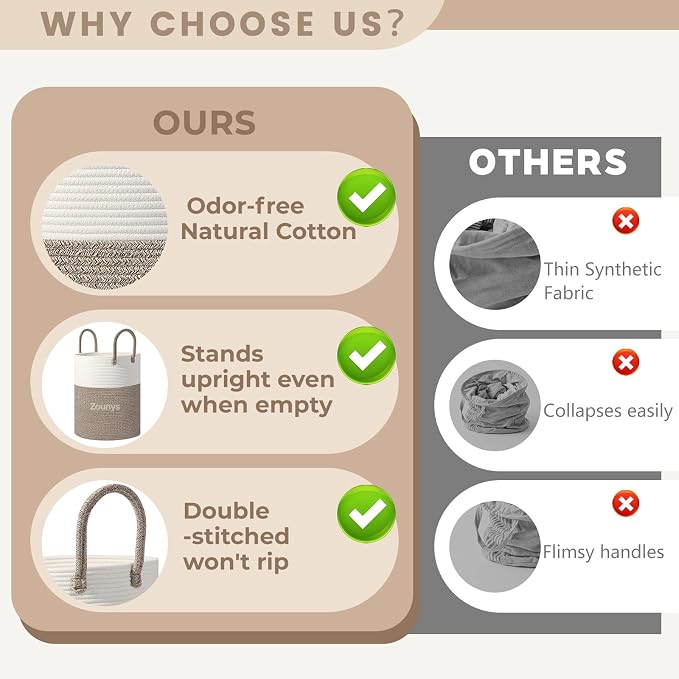 WHY CHOOSE US?

OURS

Odor-free Natural Cotton

Zounys

Stands upright even when empty

Double -stitched won't rip

OTHERS

Thin Synthetic Fabric

Collapses easily

Flimsy handles